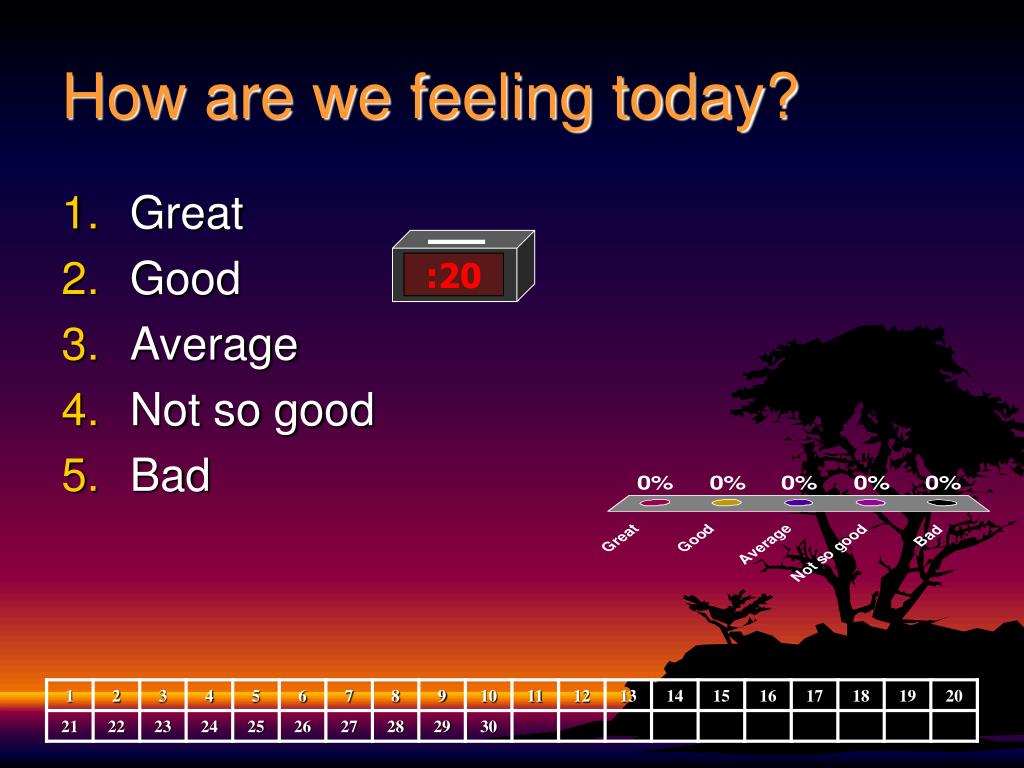 How are we feeling today?

1. Great
2. Good
3. Average
4. Not so good
5. Bad

:20

0% 0% 0% 0% 0%

Great Good Average Not so good Bad

| 1 | 2 | 3 | 4 | 5 | 6 | 7 | 8 | 9 | 10 | 11 | 12 | 13 | 14 | 15 | 16 | 17 | 18 | 19 | 20 |
|---|---|---|---|---|---|---|---|---|---|---|---|---|---|---|---|---|---|---|---|
| 21 | 22 | 23 | 24 | 25 | 26 | 27 | 28 | 29 | 30 | | | | | | | | | | |